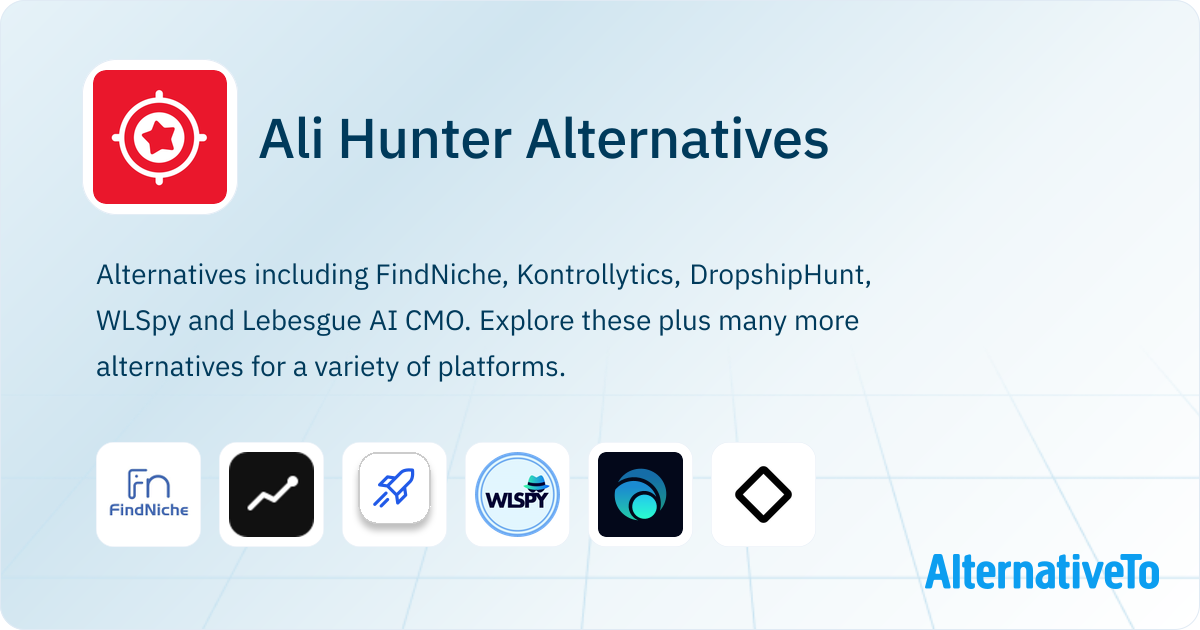 Ali Hunter Alternatives

Alternatives including FindNiche, Kontrollytics, DropshipHunt, WLSpy and Lebesgue AI CMO. Explore these plus many more alternatives for a variety of platforms.

Fn
FindNiche

WLSPY

AlternativeTo